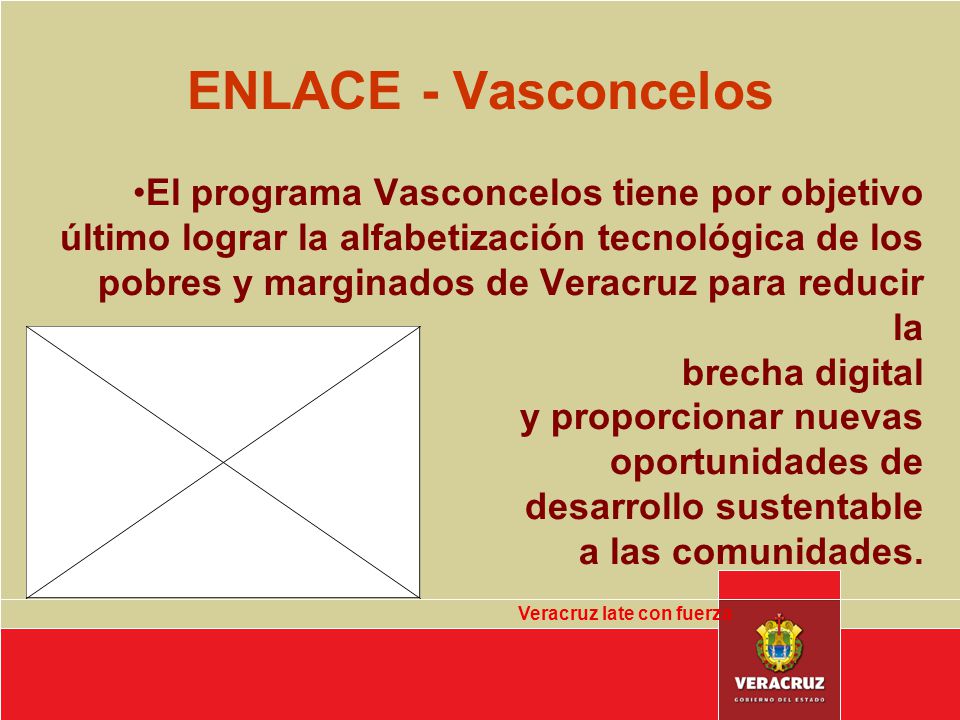 ENLACE - Vasconcelos

•El programa Vasconcelos tiene por objetivo último lograr la alfabetización tecnológica de los pobres y marginados de Veracruz para reducir la brecha digital y proporcionar nuevas oportunidades de desarrollo sustentable a las comunidades.

Veracruz late con fuerza

VERACRUZ
GOBIERNO DEL ESTADO